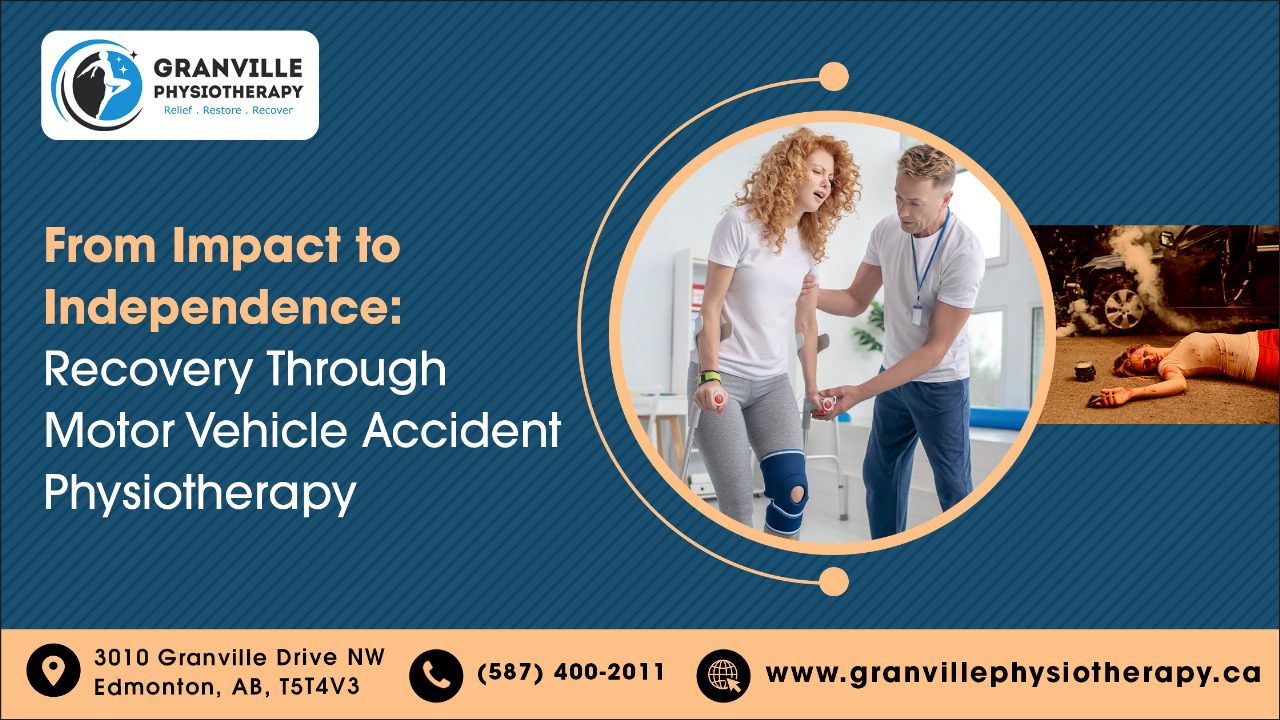 GRANVILLE
PHYSIOTHERAPY
Relief . Restore . Recover

From Impact to Independence: Recovery Through Motor Vehicle Accident Physiotherapy

3010 Granville Drive NW
Edmonton, AB, T5T4V3

(587) 400-2011

www.granvillephysiotherapy.ca